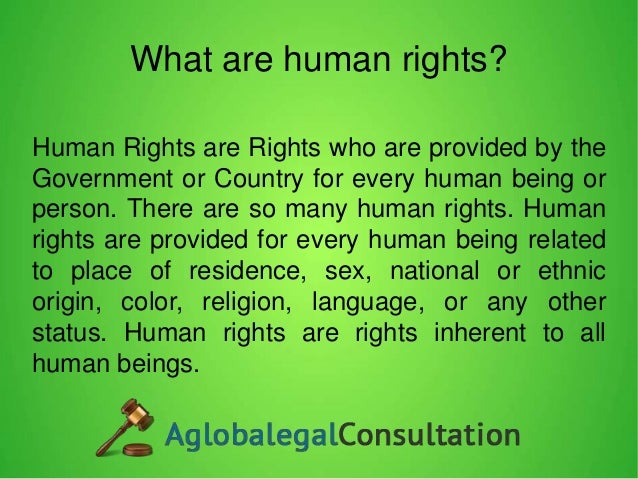 What are human rights?

Human Rights are Rights who are provided by the Government or Country for every human being or person. There are so many human rights. Human rights are provided for every human being related to place of residence, sex, national or ethnic origin, color, religion, language, or any other status. Human rights are rights inherent to all human beings.

AglobalegalConsultation